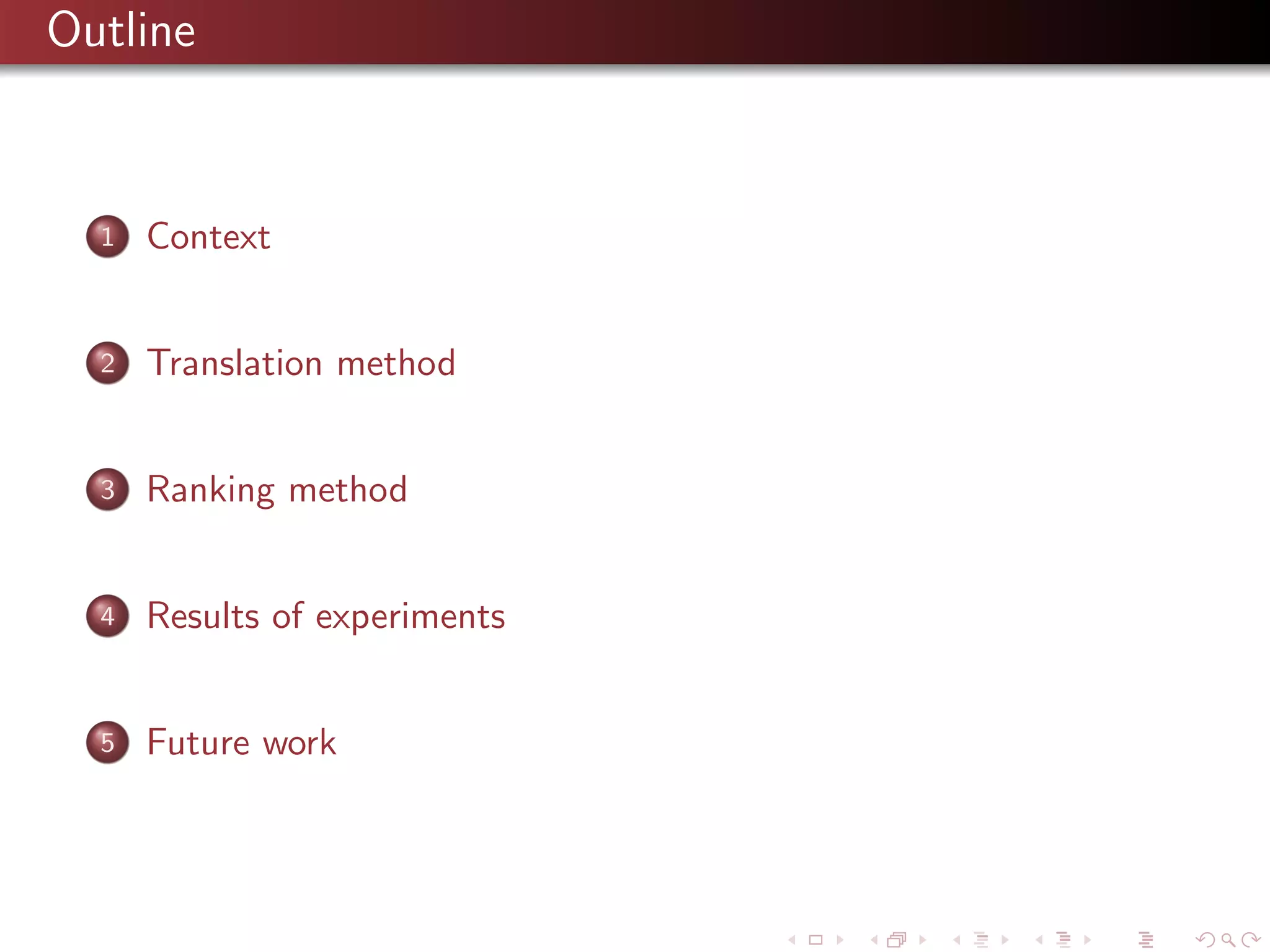 Outline

1 Context

2 Translation method

3 Ranking method

4 Results of experiments

5 Future work